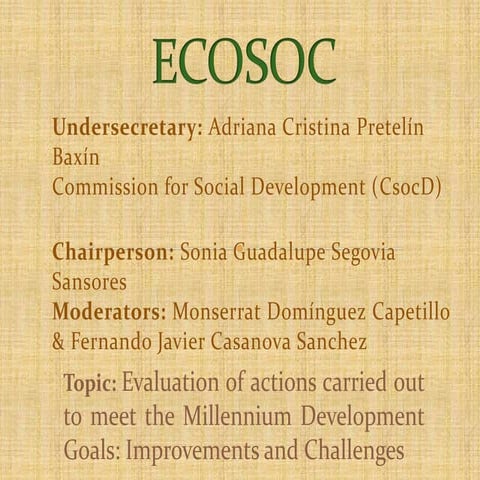 ECOSOC

Undersecretary: Adriana Cristina Pretelín Baxín
Commission for Social Development (CsocD)

Chairperson: Sonia Guadalupe Segovia Sansores
Moderators: Monserrat Domínguez Capetillo & Fernando Javier Casanova Sanchez

Topic: Evaluation of actions carried out to meet the Millennium Development Goals: Improvements and Challenges